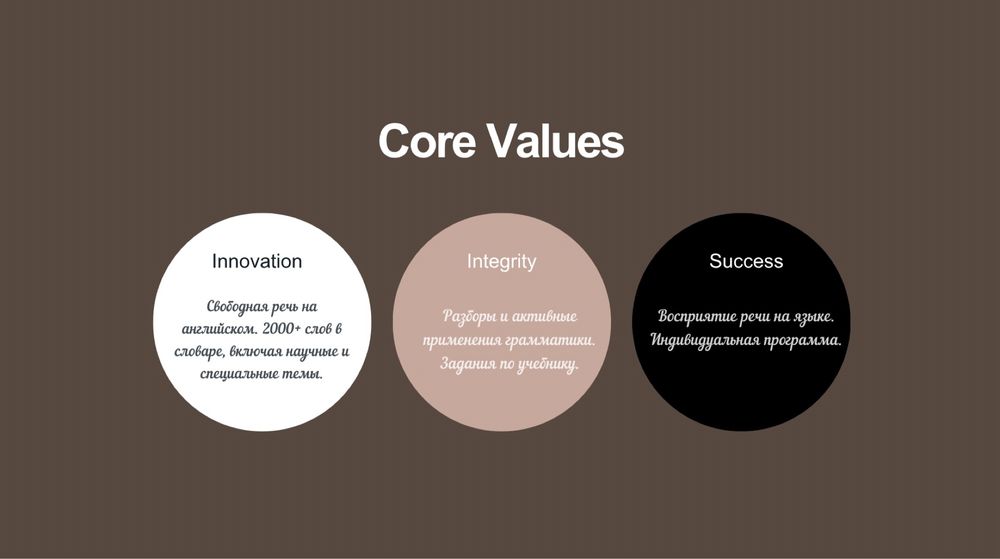 Core Values

Innovation

Свободная речь на английском. 2000+ слов в словаре, включая научные и специальные темы.

Integrity

Разборы и активные применения грамматики. Задания по учебнику.

Success

Восприятие речи на языке. Индивидуальная программа.